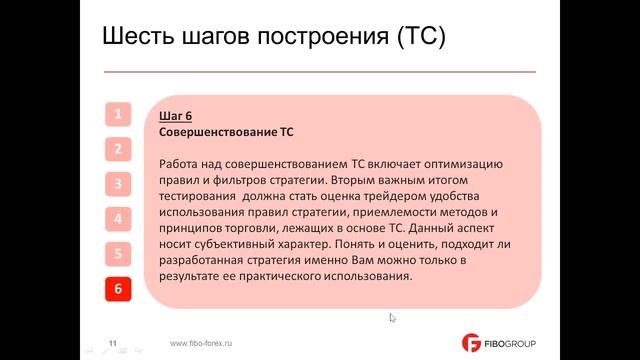 Шесть шагов построения (ТС)

1
2
3
4
5
6

Шаг 6
Совершенствование ТС

Работа над совершенствованием ТС включает оптимизацию правил и фильтров стратегии. Вторым важным итогом тестирования должна стать оценка трейдером удобства использования правил стратегии, приемлемости методов и принципов торговли, лежащих в основе ТС. Данный аспект носит субъективный характер. Понять и оценить, подходит ли разработанная стратегия именно Вам можно только в результате ее практического использования.

11
www.fibo-forex.ru
FIBOGROUP